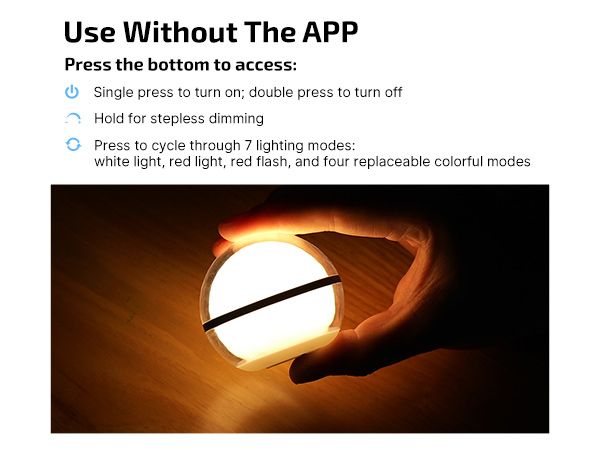 Use Without The APP

Press the bottom to access:

Single press to turn on; double press to turn off

Hold for stepless dimming

Press to cycle through 7 lighting modes:
white light, red light, red flash, and four replaceable colorful modes